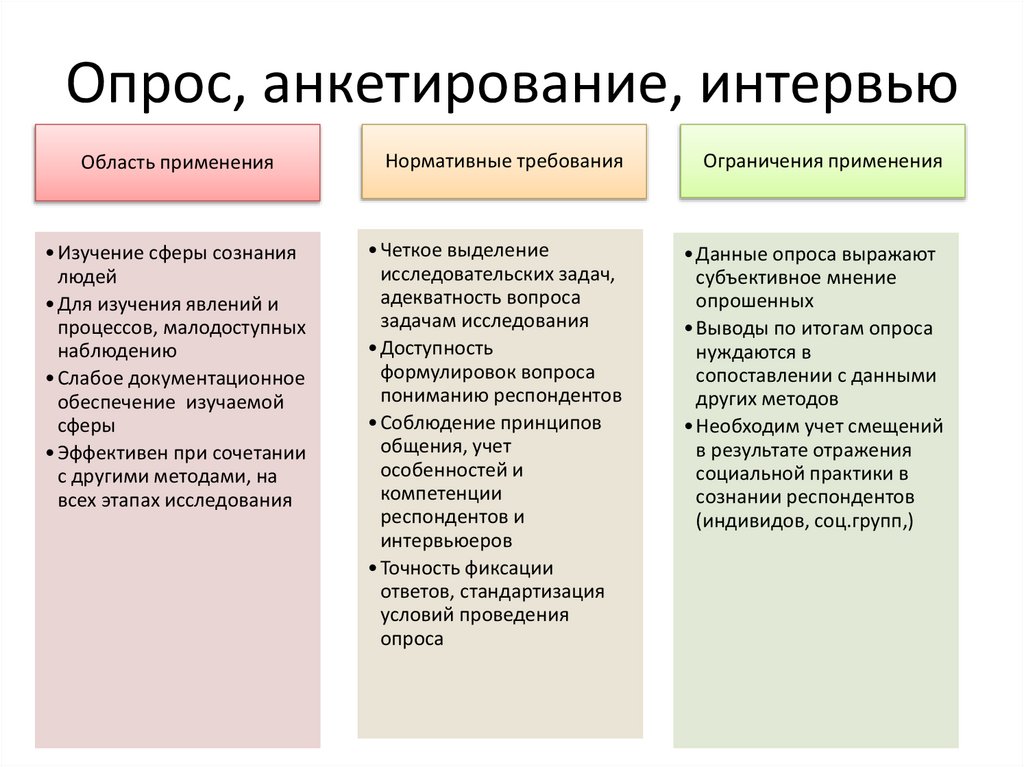 Опрос, анкетирование, интервью

Область применения

• Изучение сферы сознания людей
• Для изучения явлений и процессов, малодоступных наблюдению
• Слабое документационное обеспечение изучаемой сферы
• Эффективен при сочетании с другими методами, на всех этапах исследования

Нормативные требования

• Четкое выделение исследовательских задач, адекватность вопроса задачам исследования
• Доступность формулировок вопроса пониманию респондентов
• Соблюдение принципов общения, учет особенностей и компетенции респондентов и интервьюеров
• Точность фиксации ответов, стандартизация условий проведения опроса

Ограничения применения

• Данные опроса выражают субъективное мнение опрошенных
• Выводы по итогам опроса нуждаются в сопоставлении с данными других методов
• Необходим учет смещений в результате отражения социальной практики в сознании респондентов (индивидов, соц.групп,)